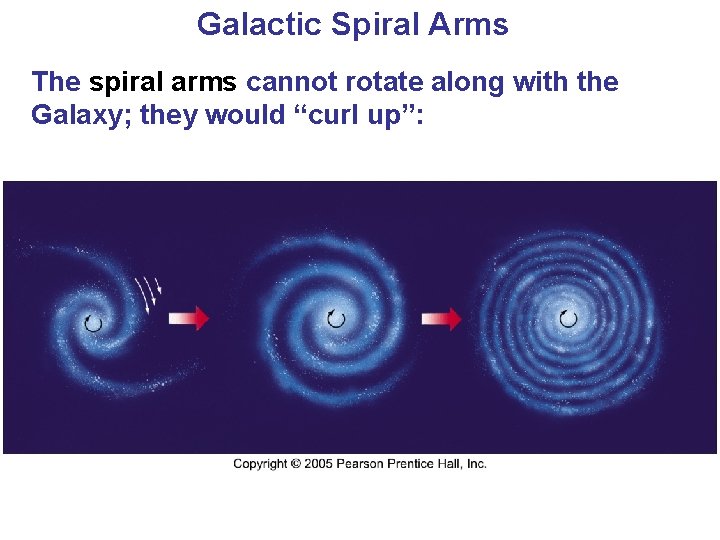 Galactic Spiral Arms

The spiral arms cannot rotate along with the Galaxy; they would “curl up”:

Copyright © 2005 Pearson Prentice Hall, Inc.